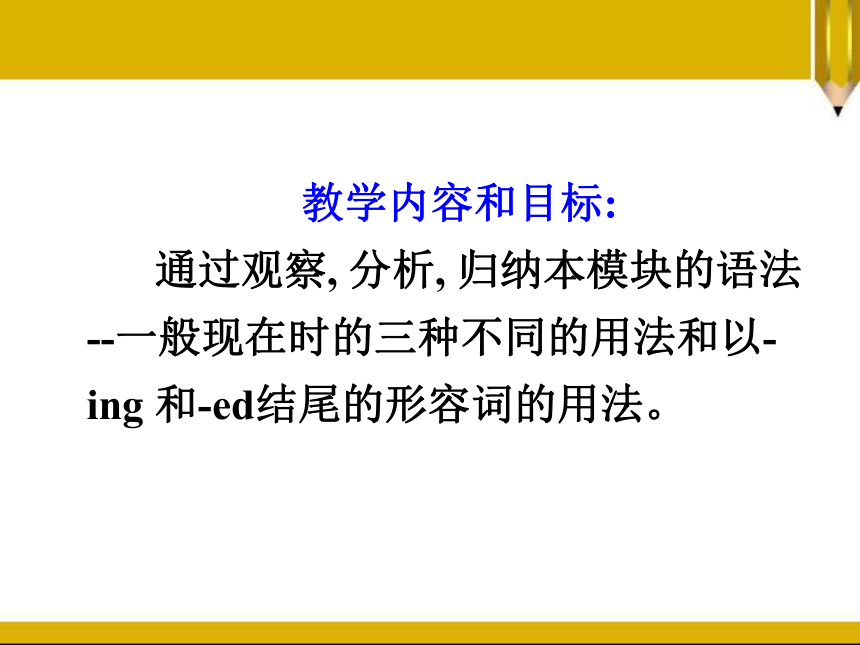 教学内容和目标:

通过观察, 分析, 归纳本模块的语法--一般现在时的三种不同的用法和以-ing 和-ed结尾的形容词的用法。